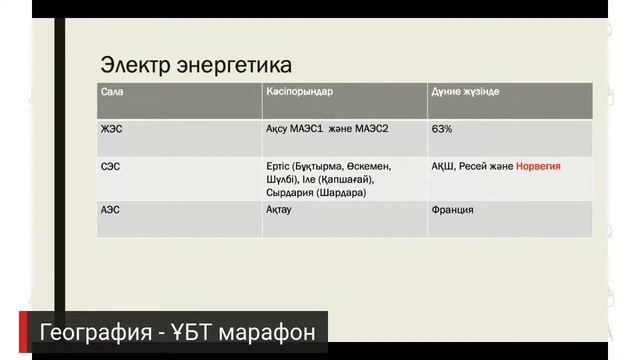 Электр энергетика

| Сала | Кәсіпорындар | Дүние жүзінде |
|---|---|---|
| ЖЭС | Ақсу МАЭС1 және МАЭС2 | 63% |
| СЭС | Ертіс (Бұқтырма, Өскемен, Шүлбі), Іле (Қапшағай), Сырдария (Шардара) | АҚШ, Ресей және Норвегия |
| АЭС | Ақтау | Франция |

География - ҰБТ марафон